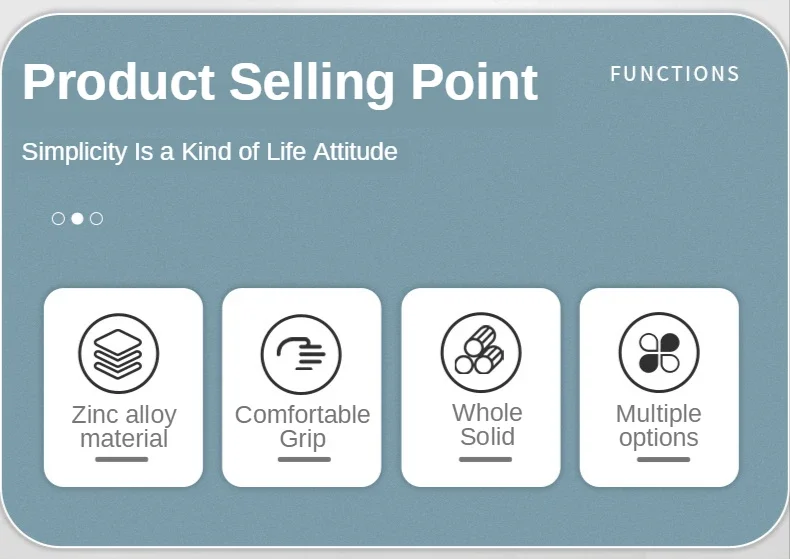 Product Selling Point

FUNCTIONS

Simplicity Is a Kind of Life Attitude

Zinc alloy material

Comfortable Grip

Whole Solid

Multiple options